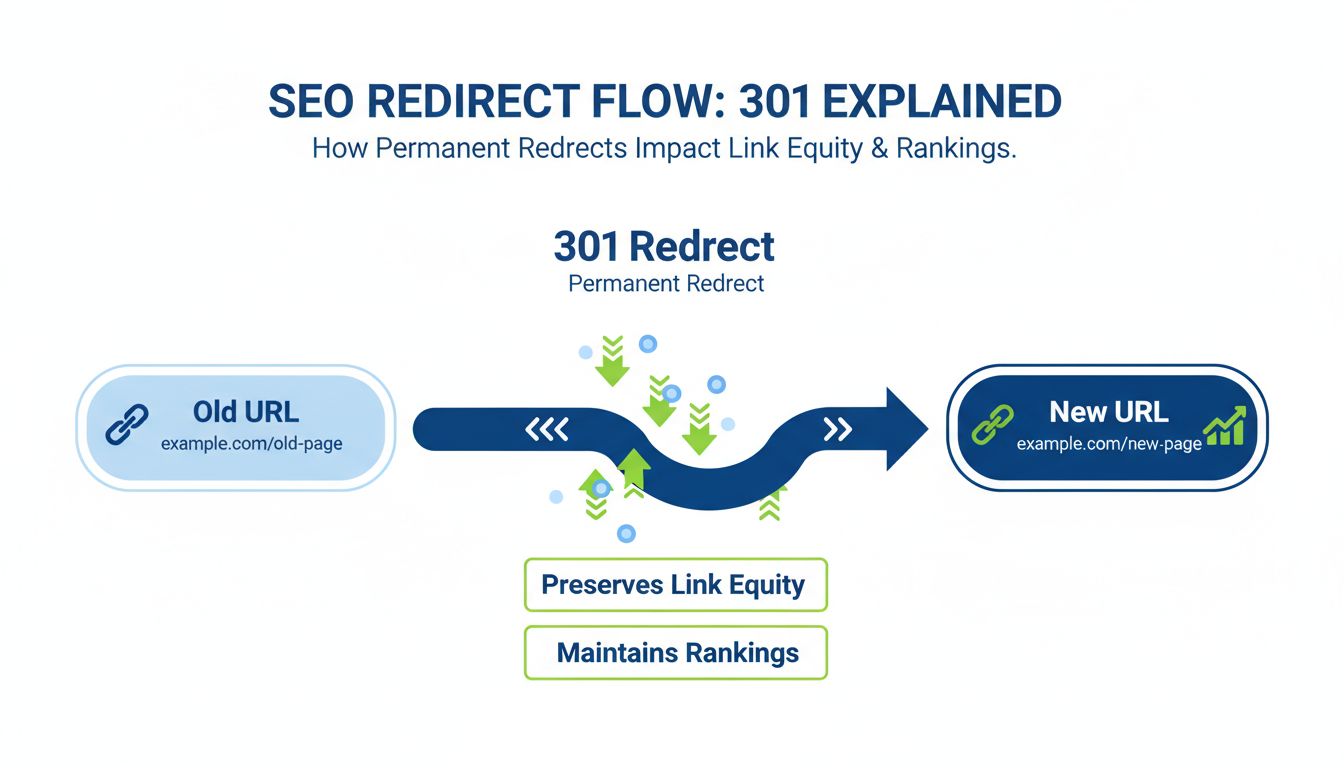 SEO REDIRECT FLOW: 301 EXPLAINED
How Permanent Redrects Impact Link Equity & Rankings.

301 Redrect
Permanent Redrect

Old URL
example.com/old-page

New URL
example.com/new-page

Preserves Link Equity

Maintains Rankings